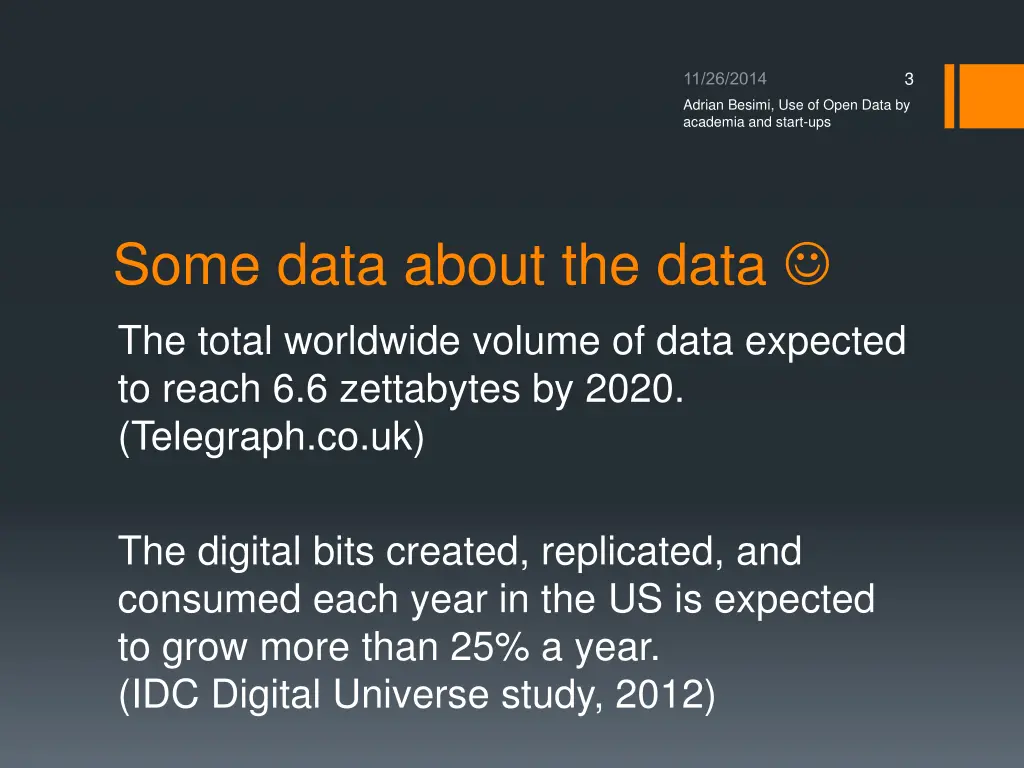 11/26/2014

3

Adrian Besimi, Use of Open Data by academia and start-ups

Some data about the data ☺

The total worldwide volume of data expected to reach 6.6 zettabytes by 2020. (Telegraph.co.uk)

The digital bits created, replicated, and consumed each year in the US is expected to grow more than 25% a year.
(IDC Digital Universe study, 2012)